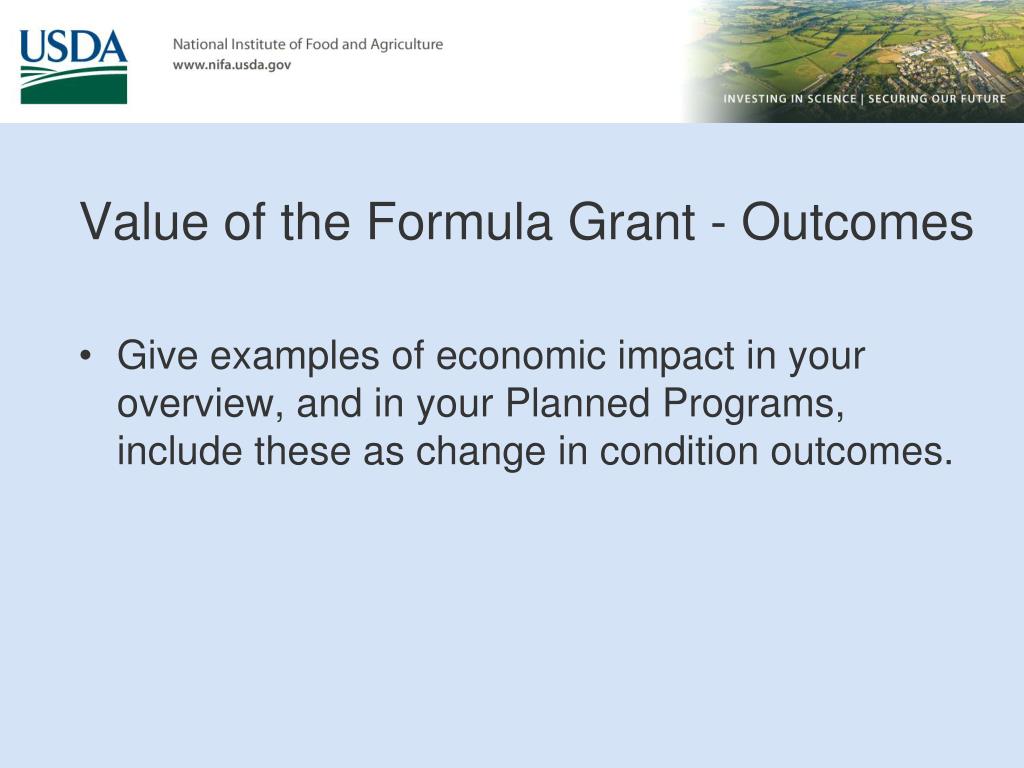 USDA

National Institute of Food and Agriculture
www.nifa.usda.gov

INVESTING IN SCIENCE | SECURING OUR FUTURE

Value of the Formula Grant - Outcomes

• Give examples of economic impact in your overview, and in your Planned Programs, include these as change in condition outcomes.